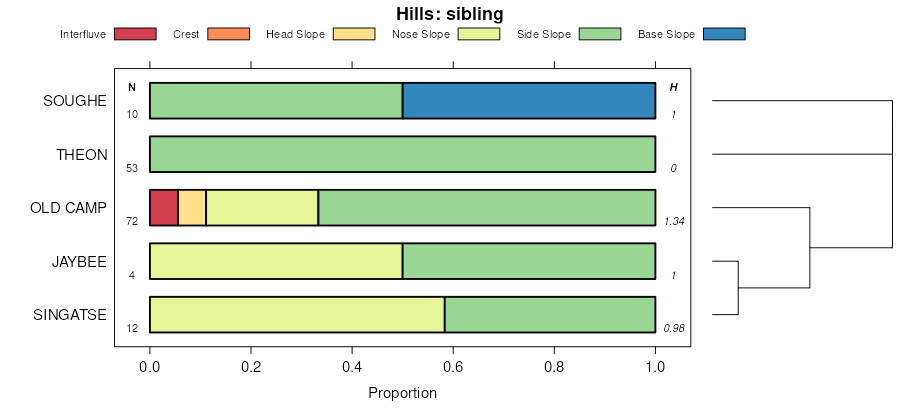 Hills: sibling

Interfluve Crest Head Slope Nose Slope Side Slope Base Slope

N H

SOUGHE 10 1

THEON 53 0

OLD CAMP 72 1.34

JAYBEE 4 1

SINGATSE 12 0.98

0.0 0.2 0.4 0.6 0.8 1.0

Proportion